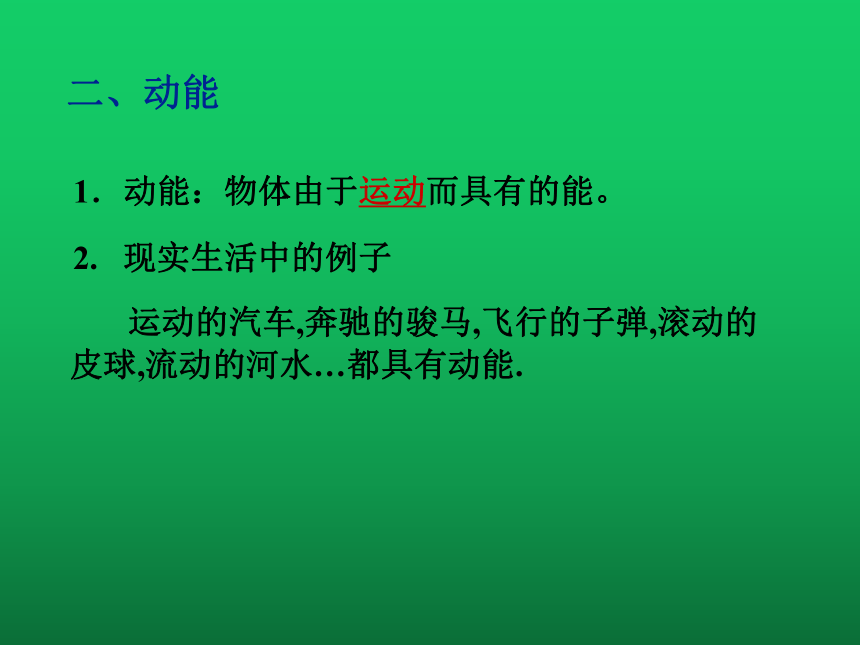 二、动能

1．动能：物体由于运动而具有的能。

2. 现实生活中的例子

运动的汽车,奔驰的骏马,飞行的子弹,滚动的皮球,流动的河水…都具有动能.